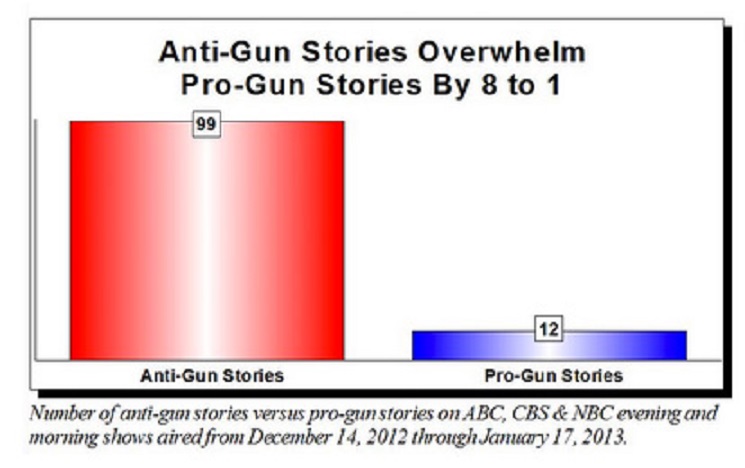 Anti-Gun Stories Overwhelm Pro-Gun Stories By 8 to 1

99

12

Anti-Gun Stories

Pro-Gun Stories

Number of anti-gun stories versus pro-gun stories on ABC, CBS & NBC evening and morning shows aired from December 14, 2012 through January 17, 2013.